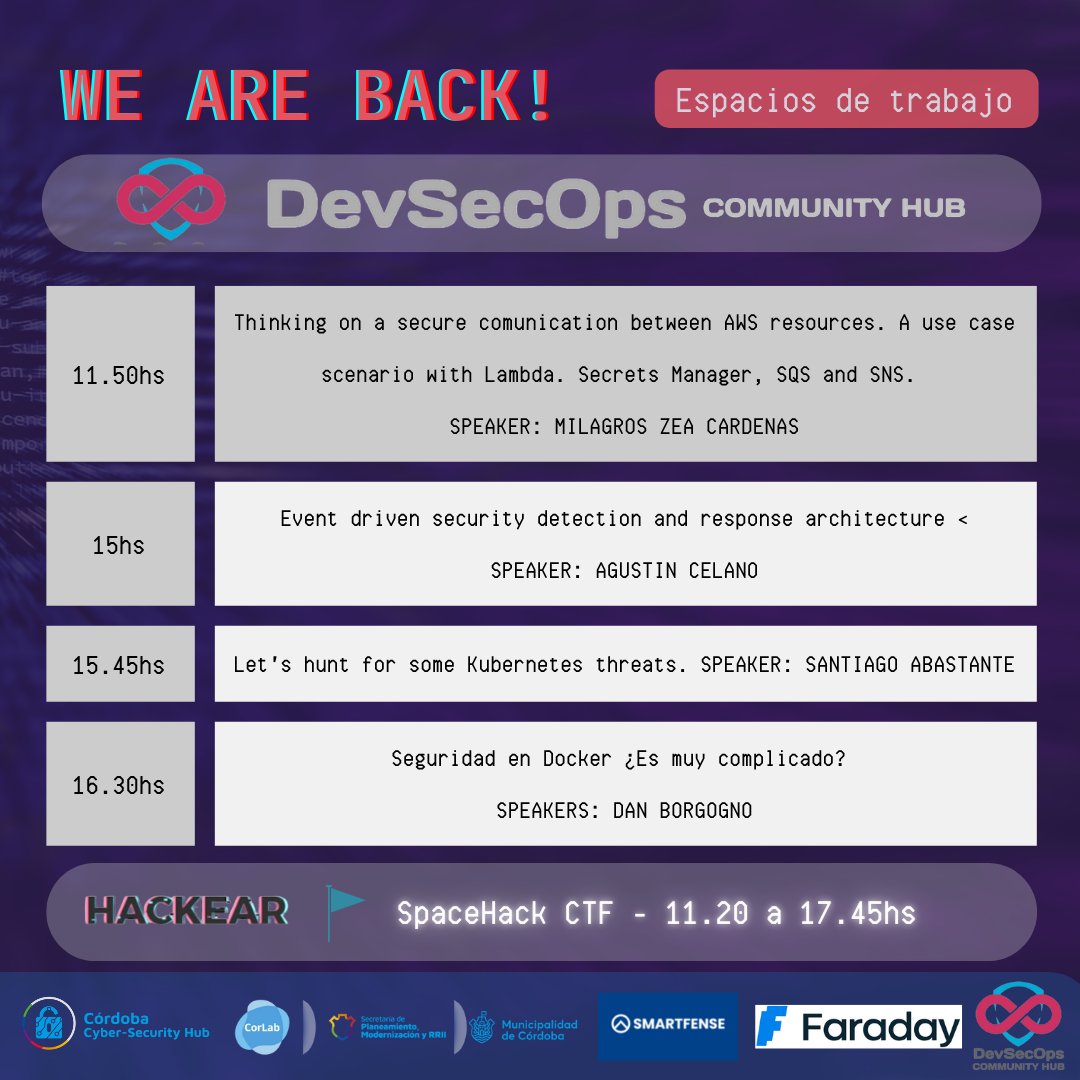 WE ARE BACK!

Espacios de trabajo

DevSecOps COMMUNITY HUB

| | |
|---|---|
| 11.50hs | Thinking on a secure comunication between AWS resources. A use case scenario with Lambda. Secrets Manager, SQS and SNS. SPEAKER: MILAGROS ZEA CARDENAS |
| 15hs | Event driven security detection and response architecture < SPEAKER: AGUSTIN CELANO |
| 15.45hs | Let's hunt for some Kubernetes threats. SPEAKER: SANTIAGO ABASTANTE |
| 16.30hs | Seguridad en Docker ¿Es muy complicado? SPEAKERS: DAN BORGOGNO |

HACKEAR SpaceHack CTF - 11.20 a 17.45hs

Córdoba Cyber-Security Hub
CorLab
Secretaría de Planeamiento, Modernización y RRII
Municipalidad de Córdoba
SMARTFENSE
Faraday
DevSecOps COMMUNITY HUB